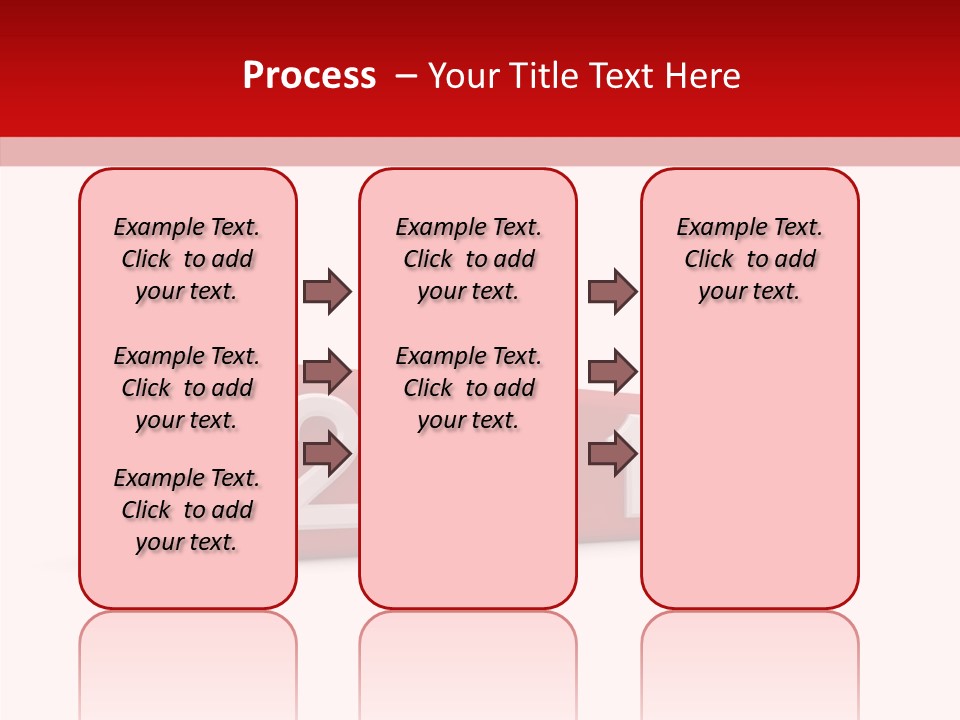 Process – Your Title Text Here

Example Text. Click to add your text.

Example Text. Click to add your text.

Example Text. Click to add your text.

Example Text. Click to add your text.

Example Text. Click to add your text.

Example Text. Click to add your text.